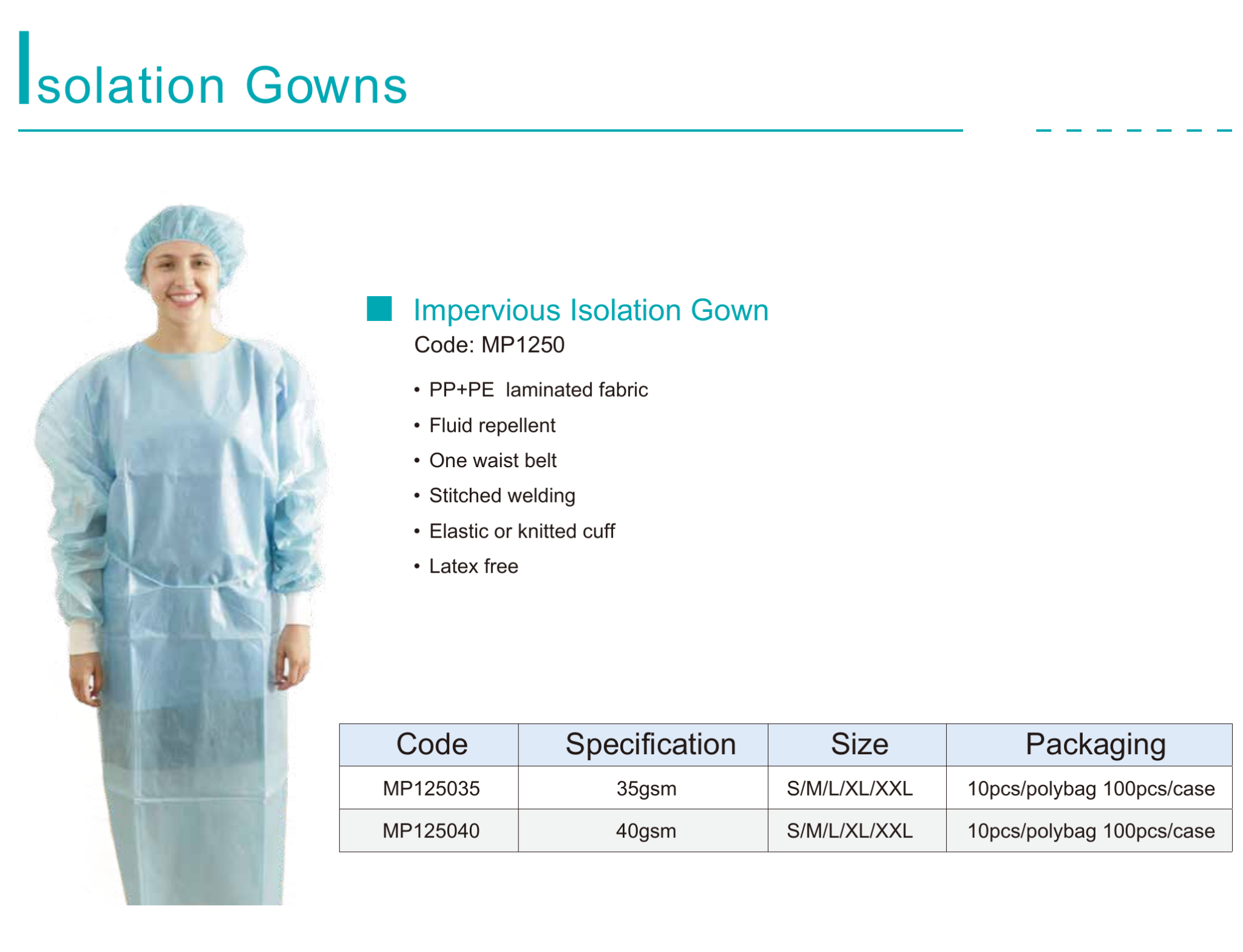 Isolation Gowns

Impervious Isolation Gown
Code: MP1250

• PP+PE laminated fabric
• Fluid repellent
• One waist belt
• Stitched welding
• Elastic or knitted cuff
• Latex free

| Code | Specification | Size | Packaging |
|---|---|---|---|
| MP125035 | 35gsm | S/M/L/XL/XXL | 10pcs/polybag 100pcs/case |
| MP125040 | 40gsm | S/M/L/XL/XXL | 10pcs/polybag 100pcs/case |